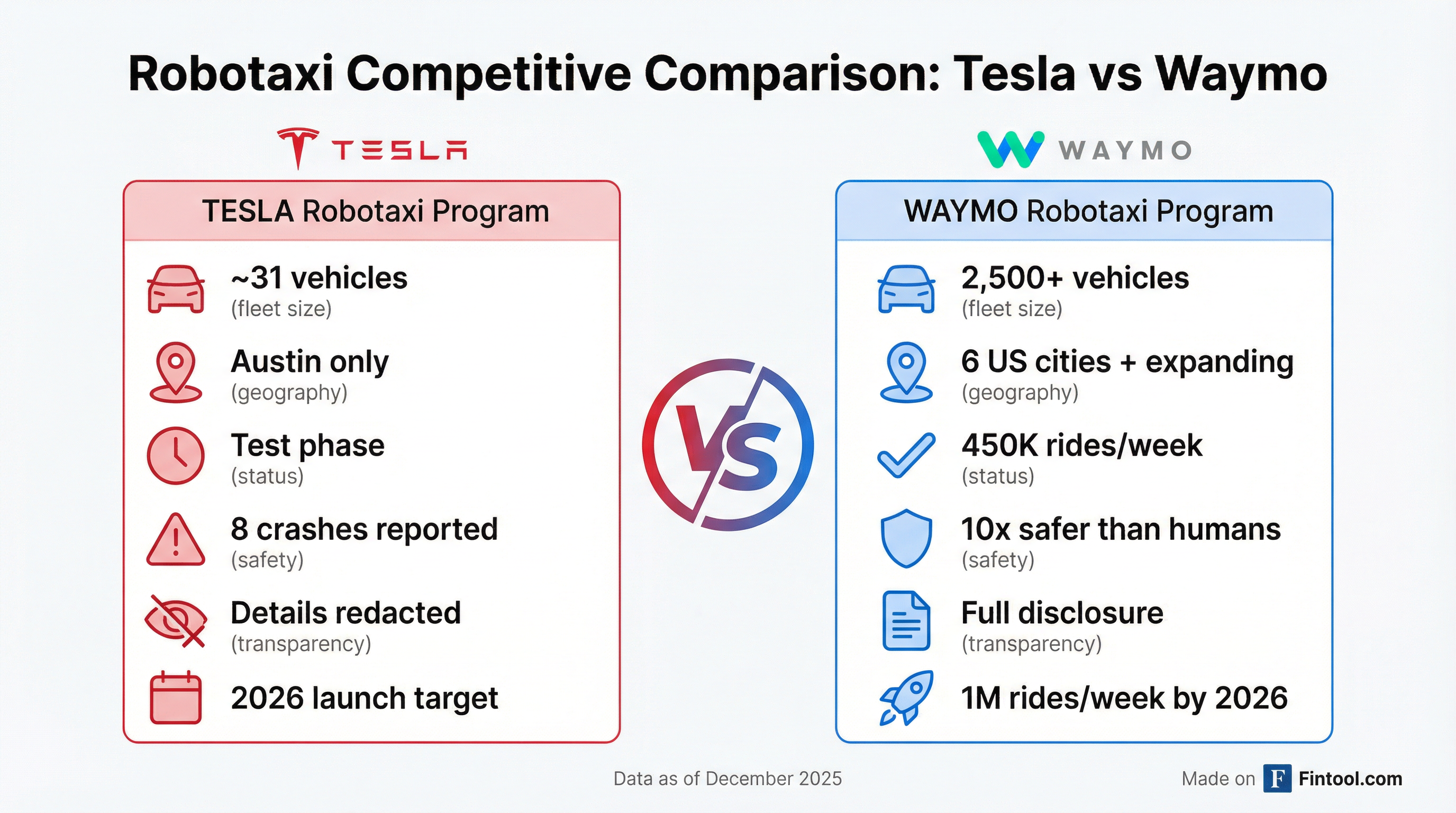 Robotaxi Competitive Comparison: Tesla vs Waymo

TESLA

TESLA Robotaxi Program

~31 vehicles
(fleet size)

Austin only
(geography)

Test phase
(status)

8 crashes reported
(safety)

Details redacted
(transparency)

2026 launch target

VS

WAYMO

WAYMO Robotaxi Program

2,500+ vehicles
(fleet size)

6 US cities + expanding
(geography)

450K rides/week
(status)

10x safer than humans
(safety)

Full disclosure
(transparency)

1M rides/week by 2026

Data as of December 2025

Made on F Fintool.com